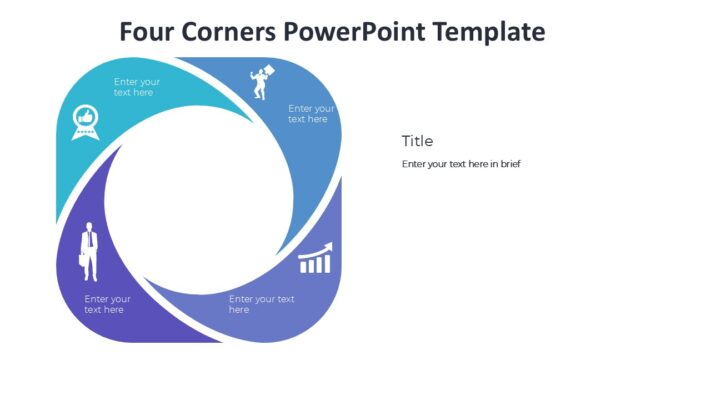 Four Corners PowerPoint Template

Enter your text here

Enter your text here

Enter your text here

Enter your text here

Title

Enter your text here in brief